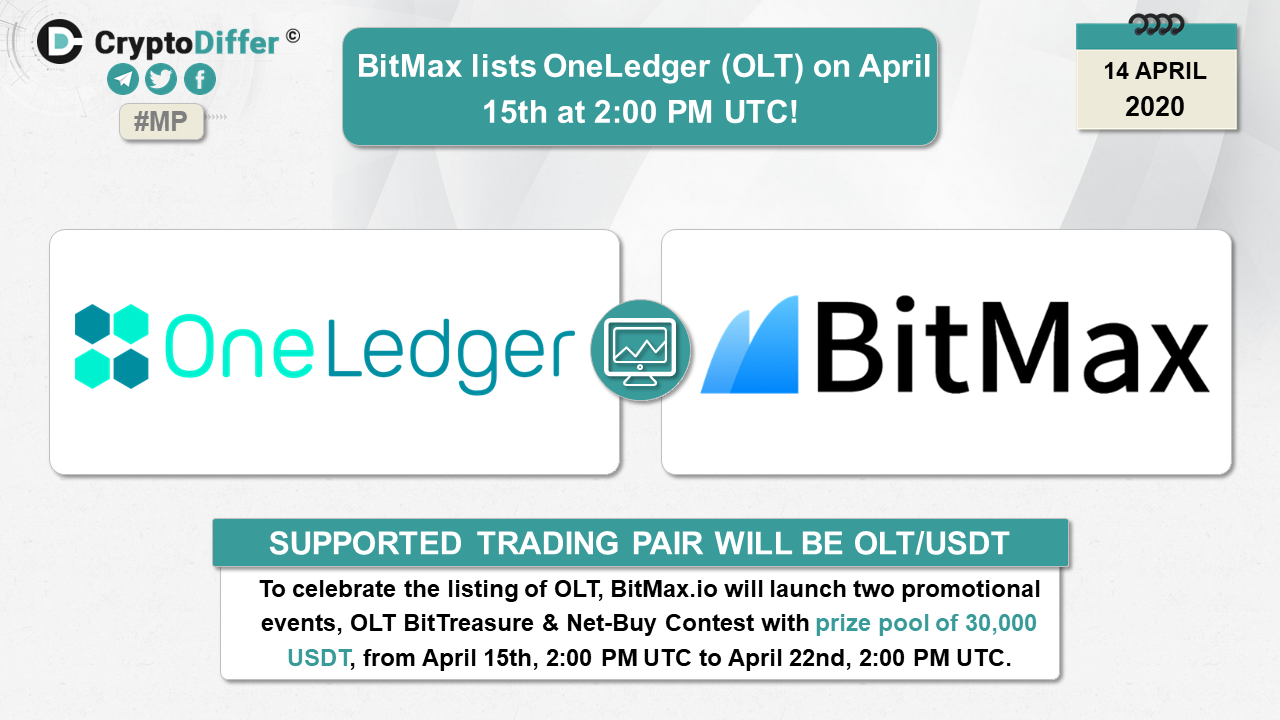 CryptoDiffer ©

#MP

BitMax lists OneLedger (OLT) on April 15th at 2:00 PM UTC!

14 APRIL 2020

OneLedger

BitMax

SUPPORTED TRADING PAIR WILL BE OLT/USDT

To celebrate the listing of OLT, BitMax.io will launch two promotional events, OLT BitTreasure & Net-Buy Contest with prize pool of 30,000 USDT, from April 15th, 2:00 PM UTC to April 22nd, 2:00 PM UTC.